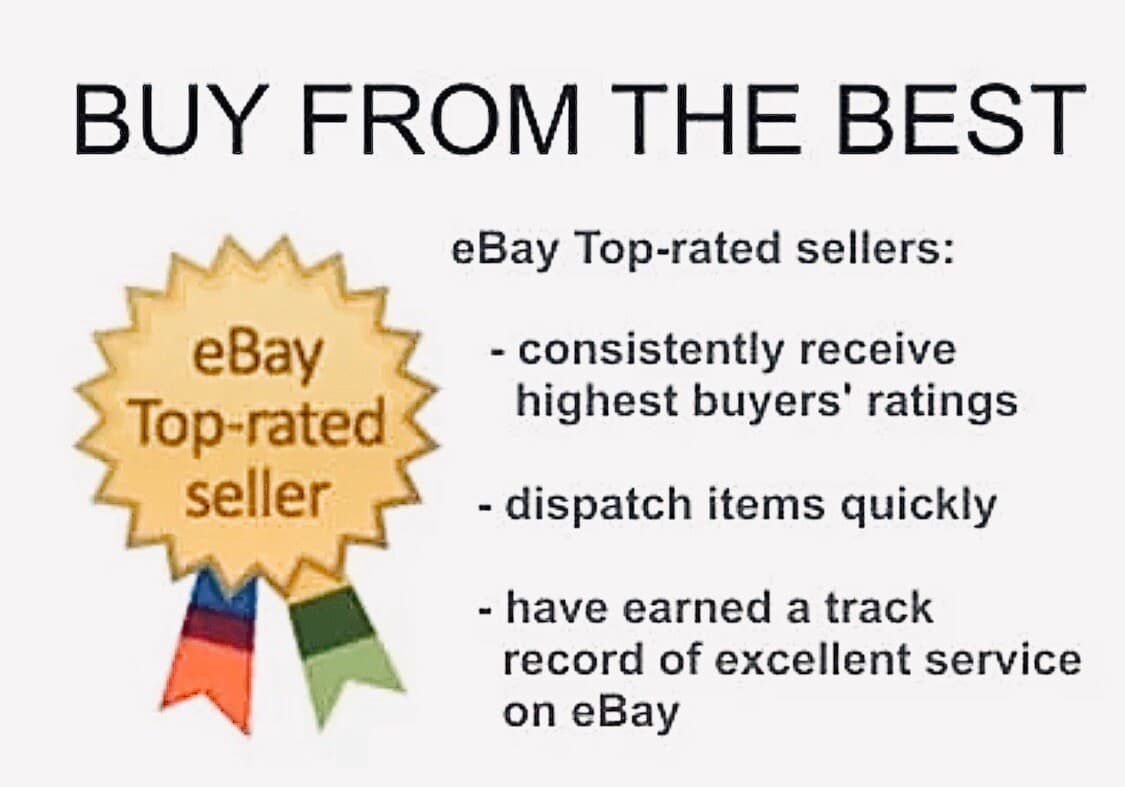 BUY FROM THE BEST

eBay Top-rated seller

eBay Top-rated sellers:

- consistently receive highest buyers' ratings

- dispatch items quickly

- have earned a track record of excellent service on eBay